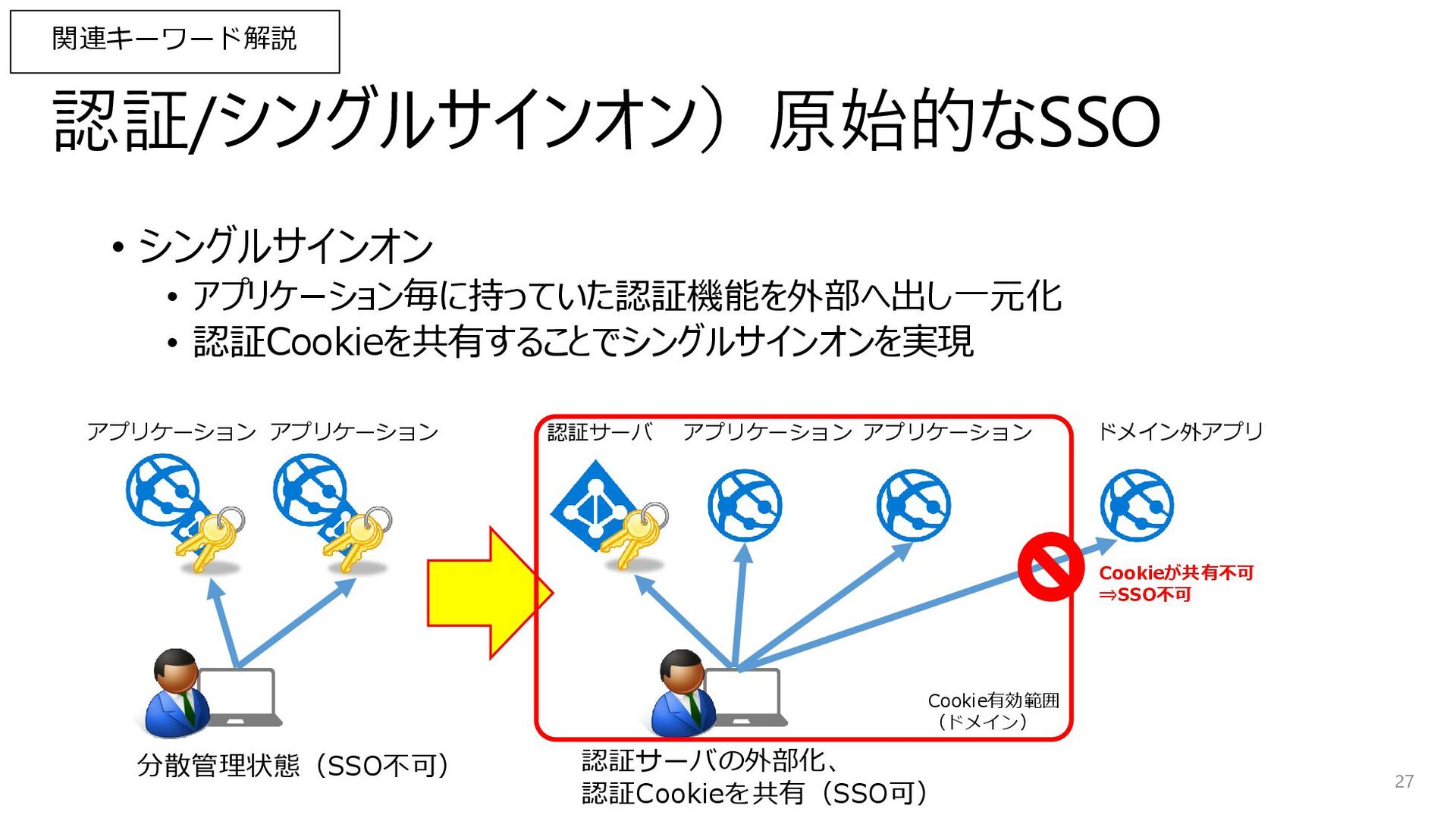 関連キーワード解説

認証/シングルサインオン）原始的なSSO

• シングルサインオン
  • アプリケーション毎に持っていた認証機能を外部へ出し一元化
  • 認証Cookieを共有することでシングルサインオンを実現

アプリケーション アプリケーション

分散管理状態（SSO不可）

認証サーバ アプリケーション アプリケーション

Cookie有効範囲（ドメイン）

認証サーバの外部化、認証Cookieを共有（SSO可）

ドメイン外アプリ

Cookieが共有不可 ⇒SSO不可

27